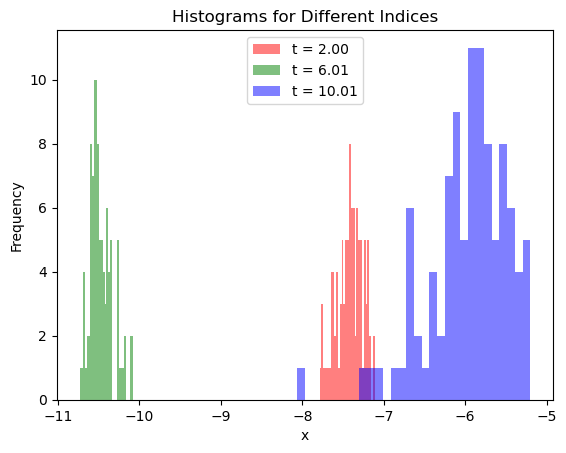 Histograms for Different Indices

t = 2.00
t = 6.01
t = 10.01

Frequency

10
8
6
4
2
0

−11
−10
−9
−8
−7
−6
−5

x